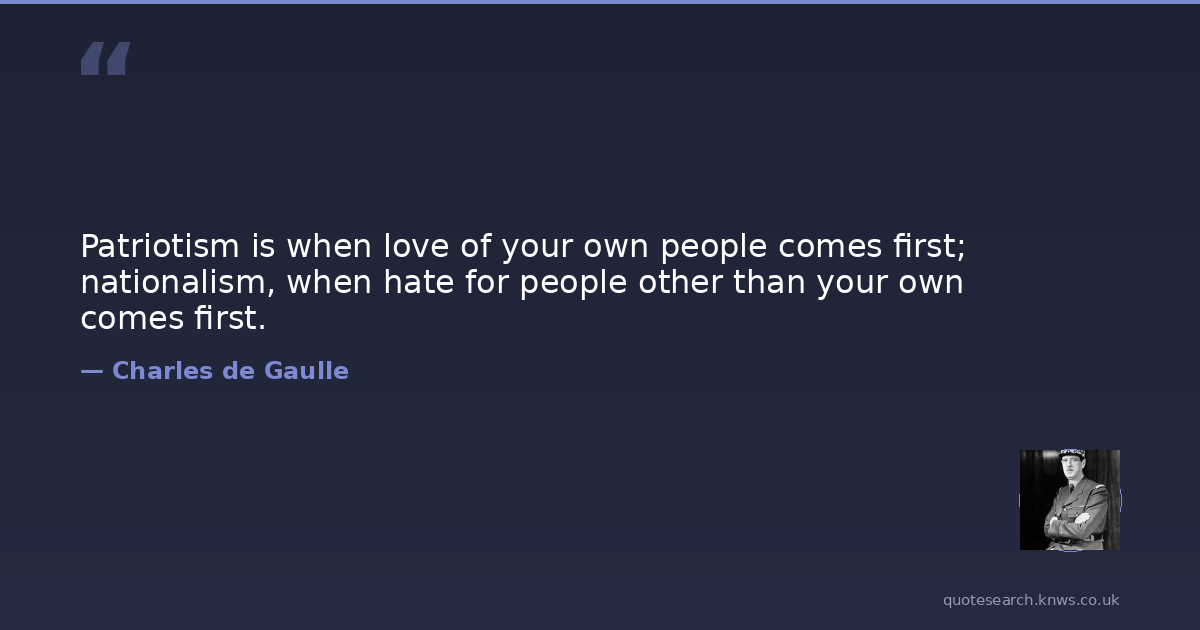 “

Patriotism is when love of your own people comes first; nationalism, when hate for people other than your own comes first.

— Charles de Gaulle

quotesearch.knws.co.uk